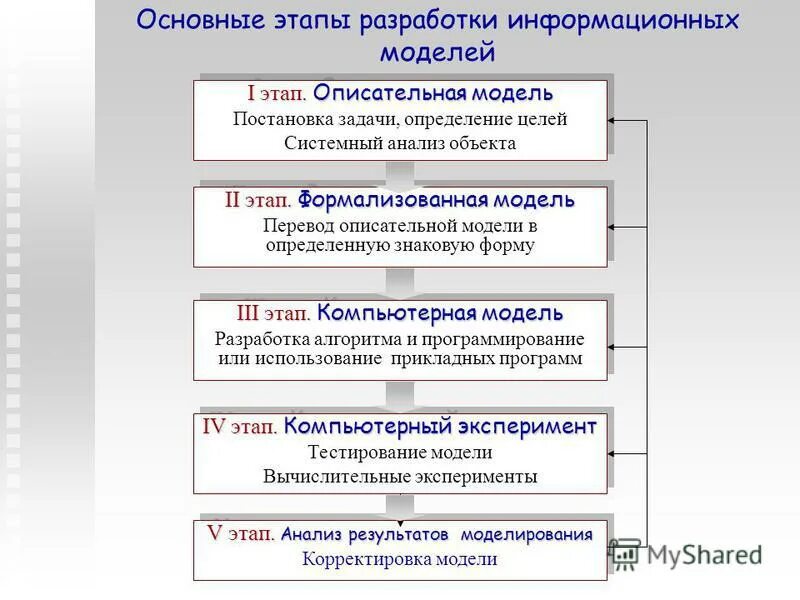 Основные этапы разработки информационных моделей

I этап. Описательная модель
Постановка задачи, определение целей
Системный анализ объекта

II этап. Формализованная модель
Перевод описательной модели в определенную знаковую форму

III этап. Компьютерная модель
Разработка алгоритма и программирование или использование прикладных программ

IV этап. Компьютерный эксперимент
Тестирование модели
Вычислительные эксперименты

V этап. Анализ результатов моделирования
Корректировка модели

MyShared